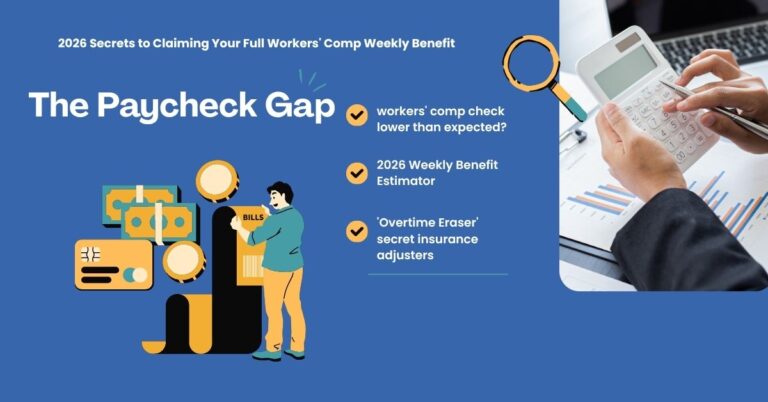 2026 Secrets to Claiming Your Full Workers' Comp Weekly Benefit

The Paycheck Gap

BILLS

workers' comp check lower than expected?

2026 Weekly Benefit Estimator

'Overtime Eraser' secret insurance adjusters